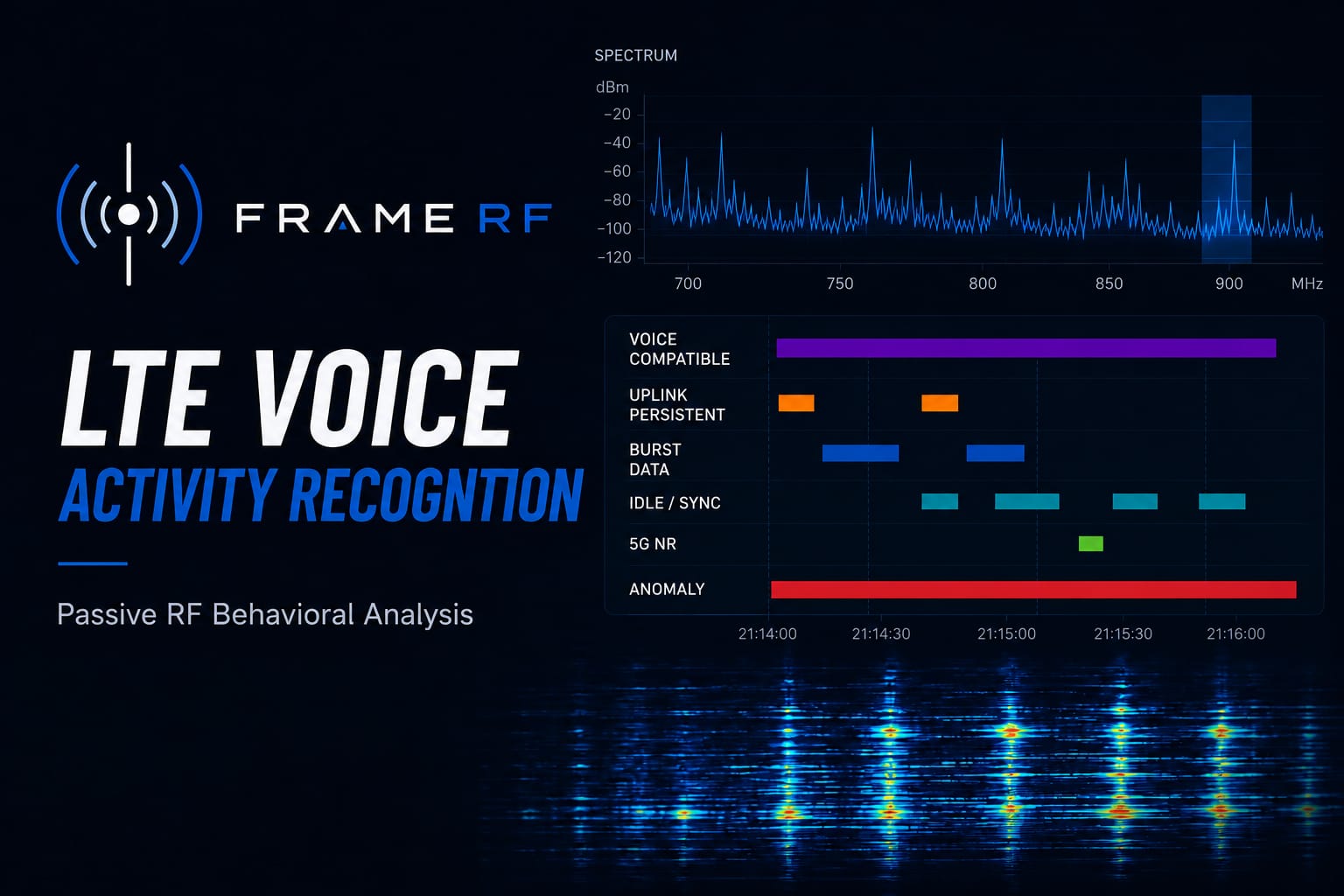 FRAME RF

LTE VOICE
ACTIVITY RECOGNTION

Passive RF Behavioral Analysis

SPECTRUM

dBm
−20
−40
−60
−80
−100
−120

700 750 800 850 900 MHz

VOICE COMPATIBLE
UPLINK PERSISTENT
BURST DATA
IDLE / SYNC
5G NR
ANOMALY

21:14:00 21:14:30 21:15:00 21:15:30 21:16:00